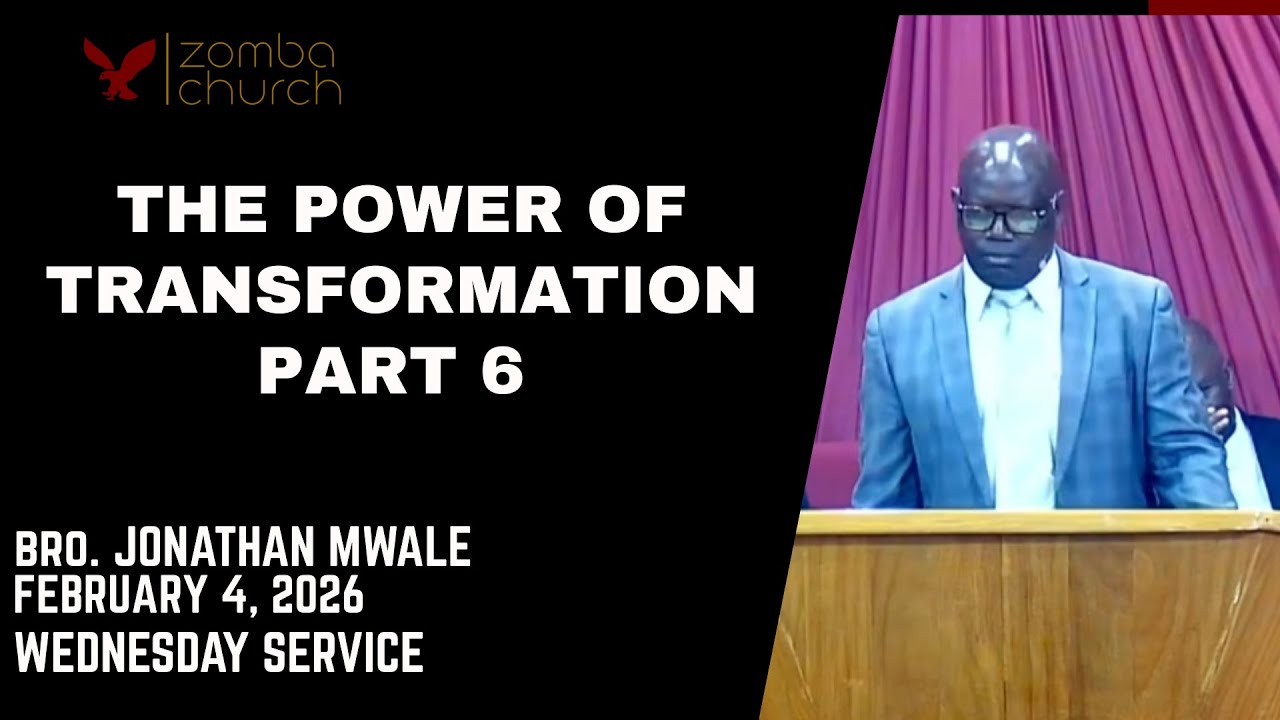 zomba church

THE POWER OF TRANSFORMATION PART 6

BRO. JONATHAN MWALE
FEBRUARY 4, 2026
WEDNESDAY SERVICE